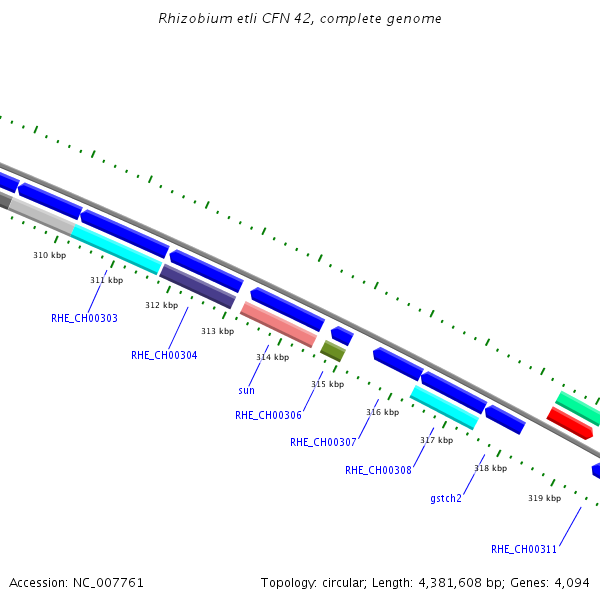 Rhizobium etli CFN 42, complete genome

310 kbp
311 kbp
RHE_CH00303
312 kbp
RHE_CH00304
313 kbp
314 kbp
sun
315 kbp
RHE_CH00306
316 kbp
RHE_CH00307
317 kbp
RHE_CH00308
318 kbp
gstch2
319 kbp
RHE_CH00311

Accession: NC_007761

Topology: circular; Length: 4,381,608 bp; Genes: 4,094